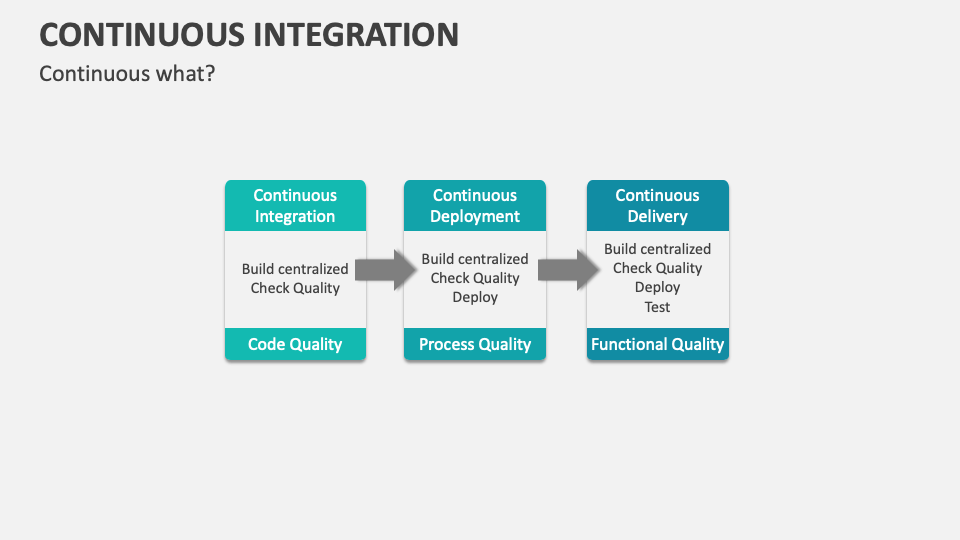 CONTINUOUS INTEGRATION

Continuous what?

Continuous Integration

Build centralized
Check Quality

Code Quality

Continuous Deployment

Build centralized
Check Quality
Deploy

Process Quality

Continuous Delivery

Build centralized
Check Quality
Deploy
Test

Functional Quality